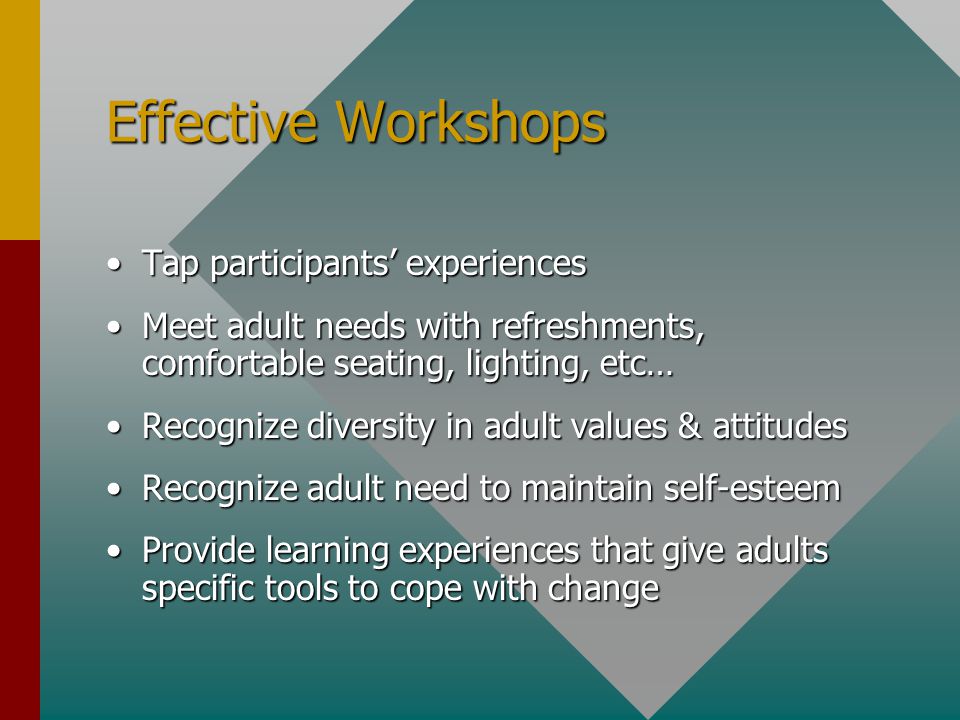 Effective Workshops

• Tap participants’ experiences
• Meet adult needs with refreshments, comfortable seating, lighting, etc…
• Recognize diversity in adult values & attitudes
• Recognize adult need to maintain self-esteem
• Provide learning experiences that give adults specific tools to cope with change